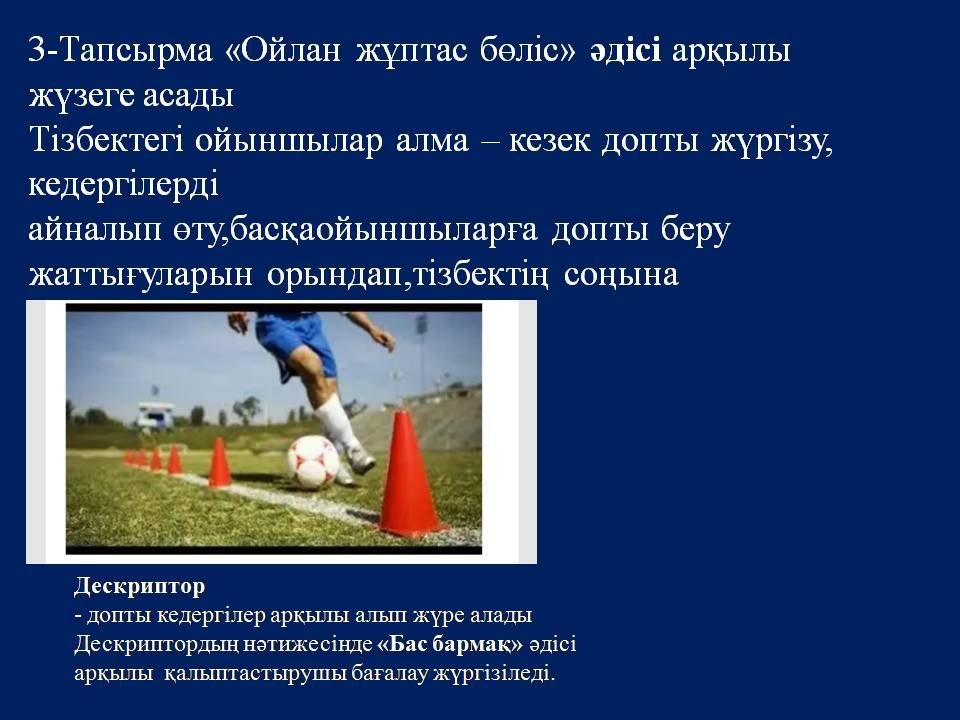 3-Тапсырма «Ойлан жұптас бөліс» әдісі арқылы жүзеге асады
Тізбектегі ойыншылар алма – кезек допты жүргізу, кедергілерді
айналып өту,басқаойыншыларға допты беру жаттығуларын орындап,тізбектің соңына

Дескриптор
- допты кедергілер арқылы алып жүре алады
Дескриптордың нәтижесінде «Бас бармақ» әдісі арқылы қалыптастырушы бағалау жүргізіледі.